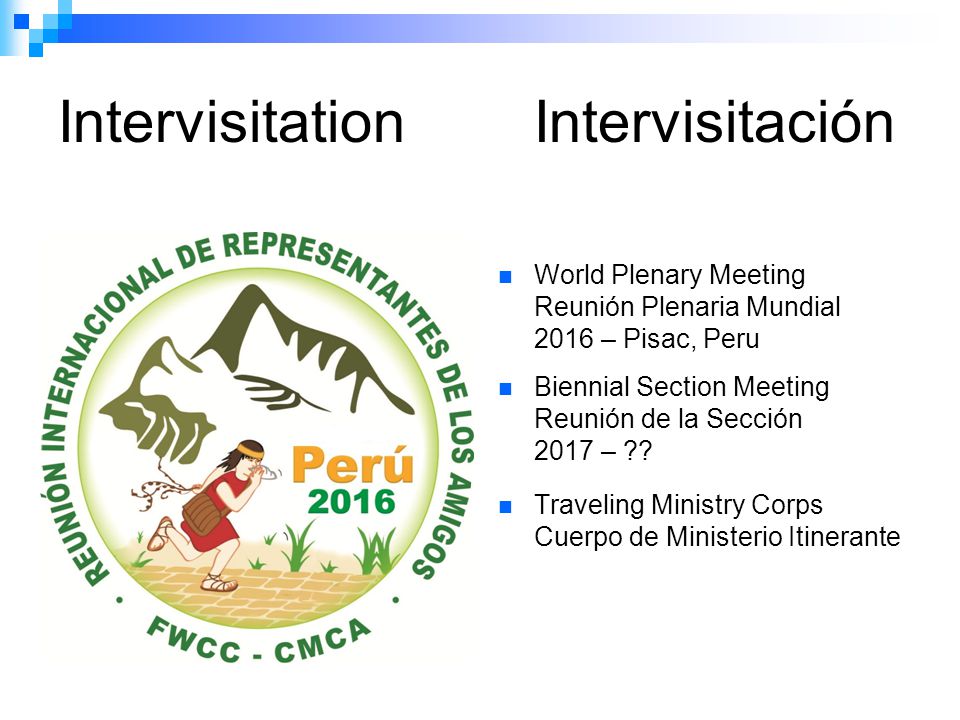 Intervisitation Intervisitación

REUNIÓN INTERNACIONAL DE REPRESENTANTES DE LOS AMIGOS

Perú
2016

FWCC - CMCA

World Plenary Meeting
Reunión Plenaria Mundial
2016 – Pisac, Peru

Biennial Section Meeting
Reunión de la Sección
2017 – ??

Traveling Ministry Corps
Cuerpo de Ministerio Itinerante